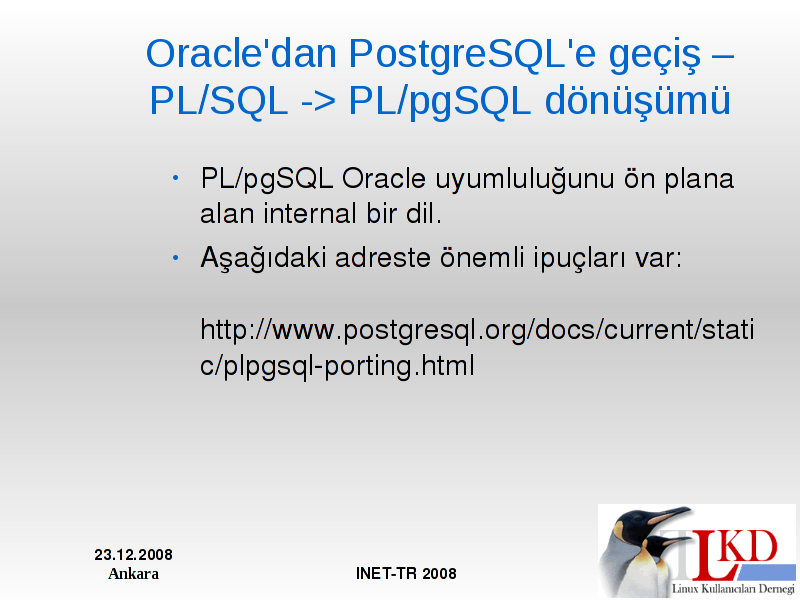 Oracle'dan PostgreSQL'e geçiş – PL/SQL -> PL/pgSQL dönüşümü

• PL/pgSQL Oracle uyumluluğunu ön plana alan internal bir dil.

• Aşağıdaki adreste önemli ipuçları var:

http://www.postgresql.org/docs/current/static/plpgsql-porting.html

23.12.2008
Ankara

INET-TR 2008

LKD
Linux Kullanıcıları Derneği